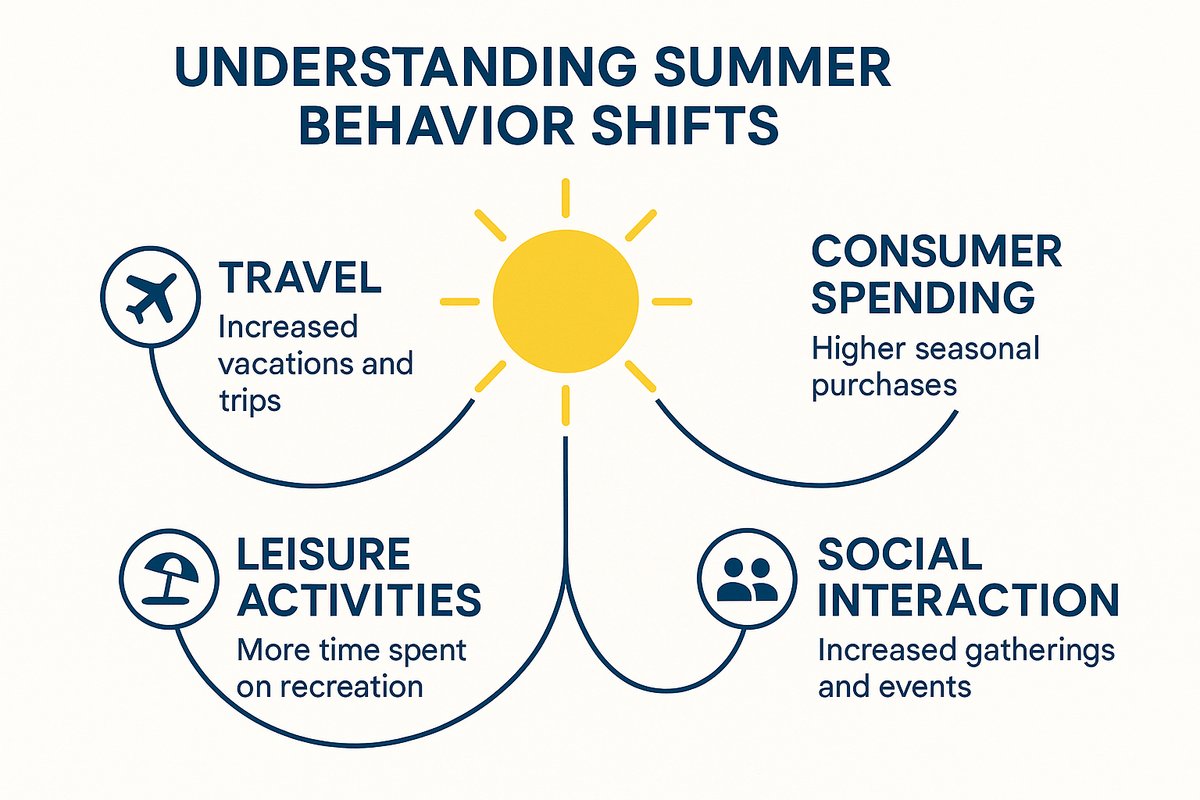 UNDERSTANDING SUMMER BEHAVIOR SHIFTS

TRAVEL
Increased vacations and trips

CONSUMER SPENDING
Higher seasonal purchases

LEISURE ACTIVITIES
More time spent on recreation

SOCIAL INTERACTION
Increased gatherings and events